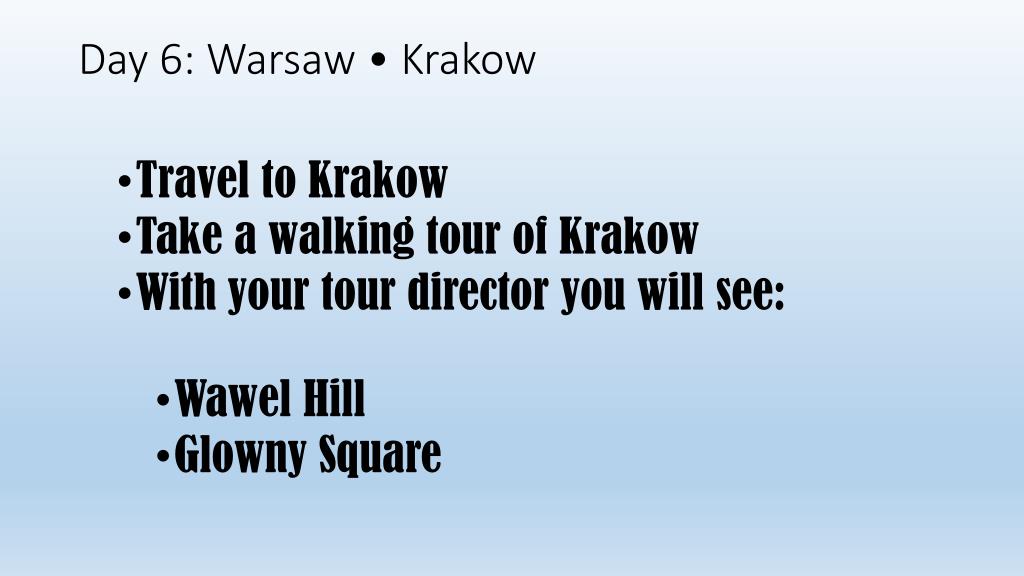 Day 6: Warsaw • Krakow

• Travel to Krakow
• Take a walking tour of Krakow
• With your tour director you will see:

• Wawel Hill
• Glowny Square